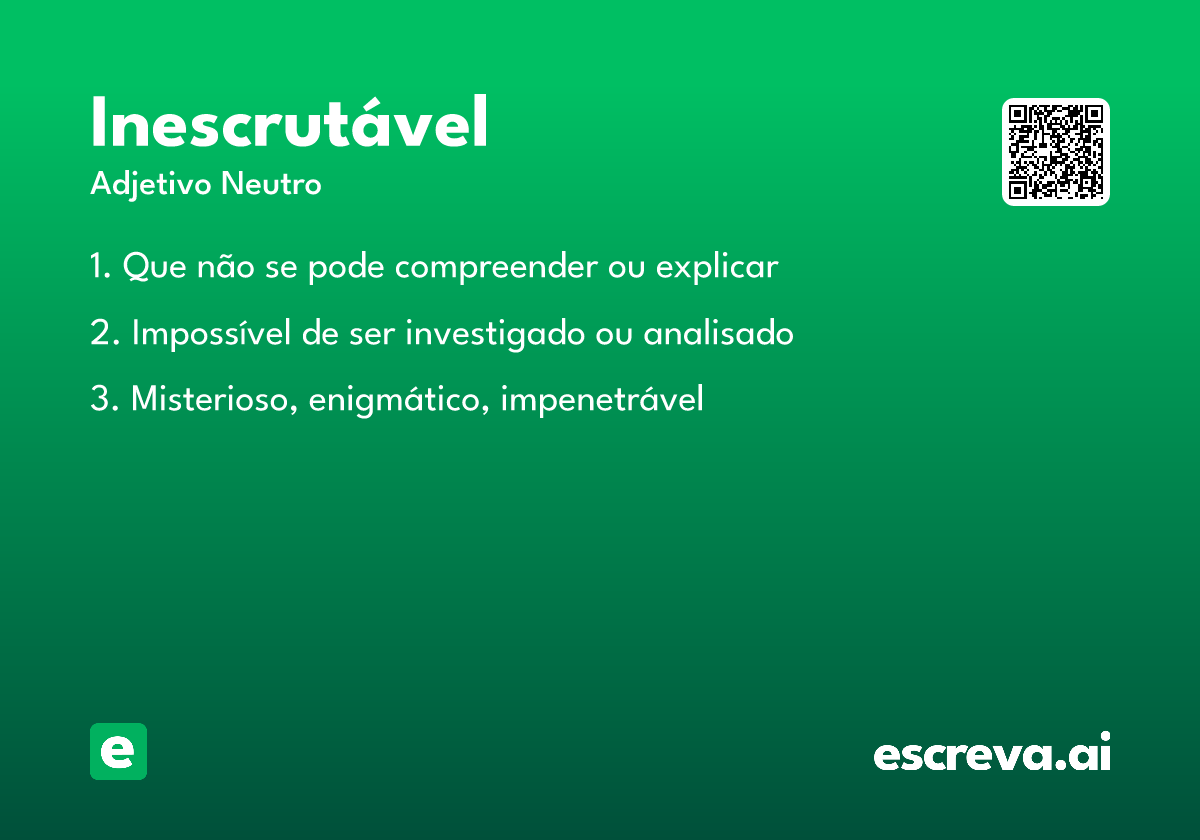 Inescrutável
Adjetivo Neutro

1. Que não se pode compreender ou explicar

2. Impossível de ser investigado ou analisado

3. Misterioso, enigmático, impenetrável

e

escreva.ai